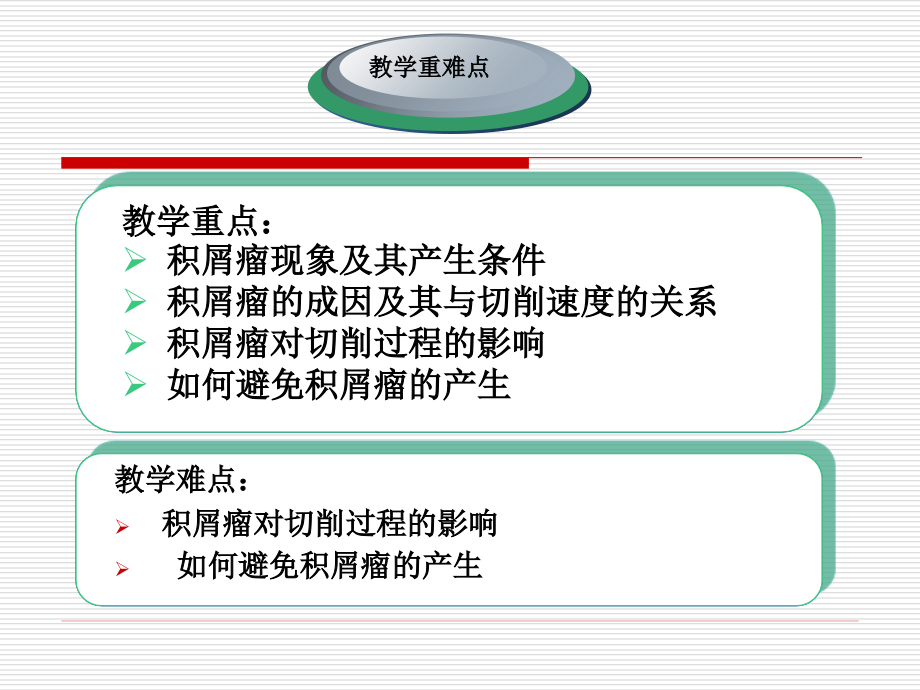 教学重难点

教学重点：
➢ 积屑瘤现象及其产生条件
➢ 积屑瘤的成因及其与切削速度的关系
➢ 积屑瘤对切削过程的影响
➢ 如何避免积屑瘤的产生

教学难点：
➢ 积屑瘤对切削过程的影响
➢ 如何避免积屑瘤的产生